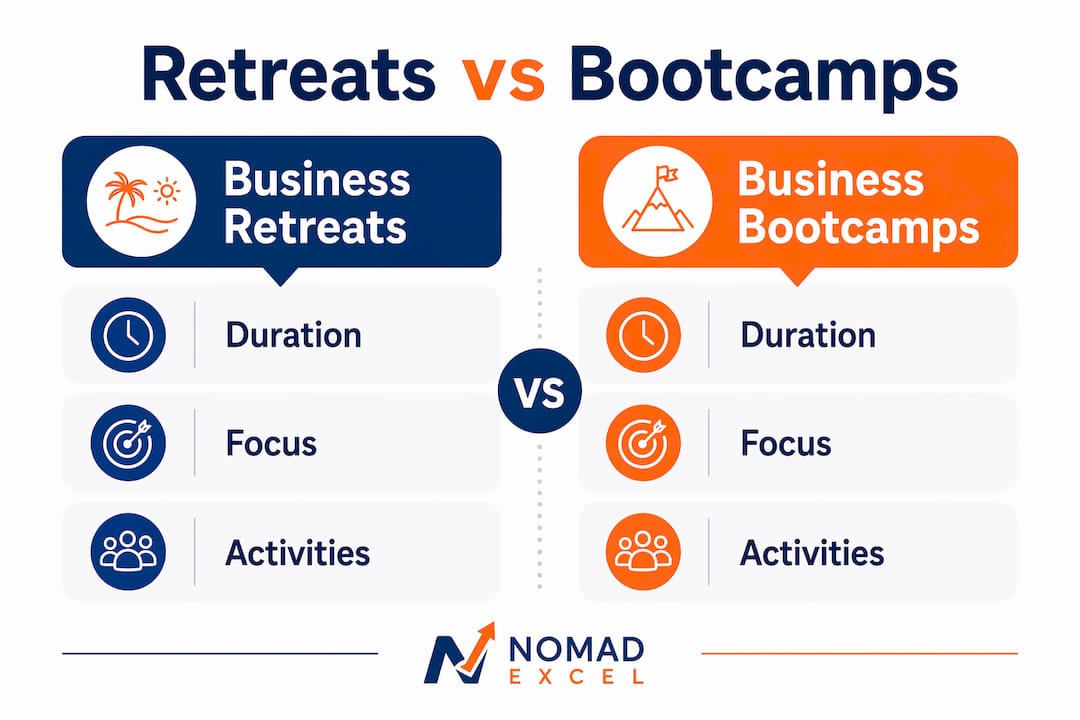 Retreats vs Bootcamps

Business Retreats

Duration

Focus

Activities

VS

Business Bootcamps

Duration

Focus

Activities

NOMAD EXCEL